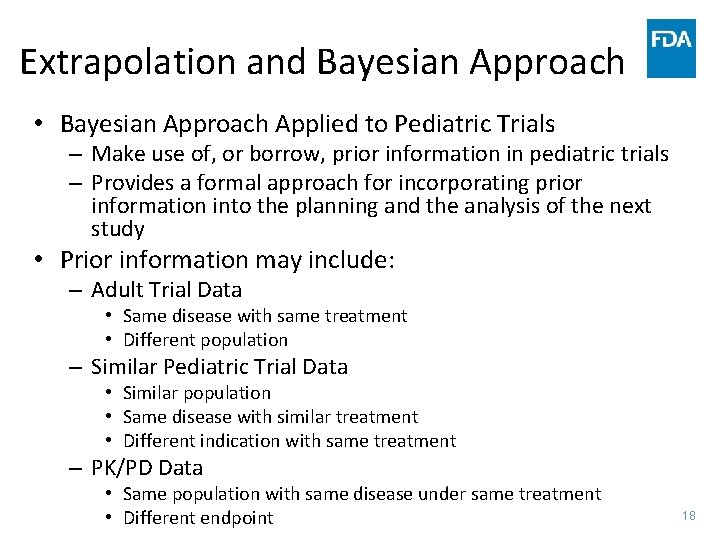 FDA

Extrapolation and Bayesian Approach

• Bayesian Approach Applied to Pediatric Trials
– Make use of, or borrow, prior information in pediatric trials
– Provides a formal approach for incorporating prior information into the planning and the analysis of the next study

• Prior information may include:
– Adult Trial Data
• Same disease with same treatment
• Different population
– Similar Pediatric Trial Data
• Similar population
• Same disease with similar treatment
• Different indication with same treatment
– PK/PD Data
• Same population with same disease under same treatment
• Different endpoint

18